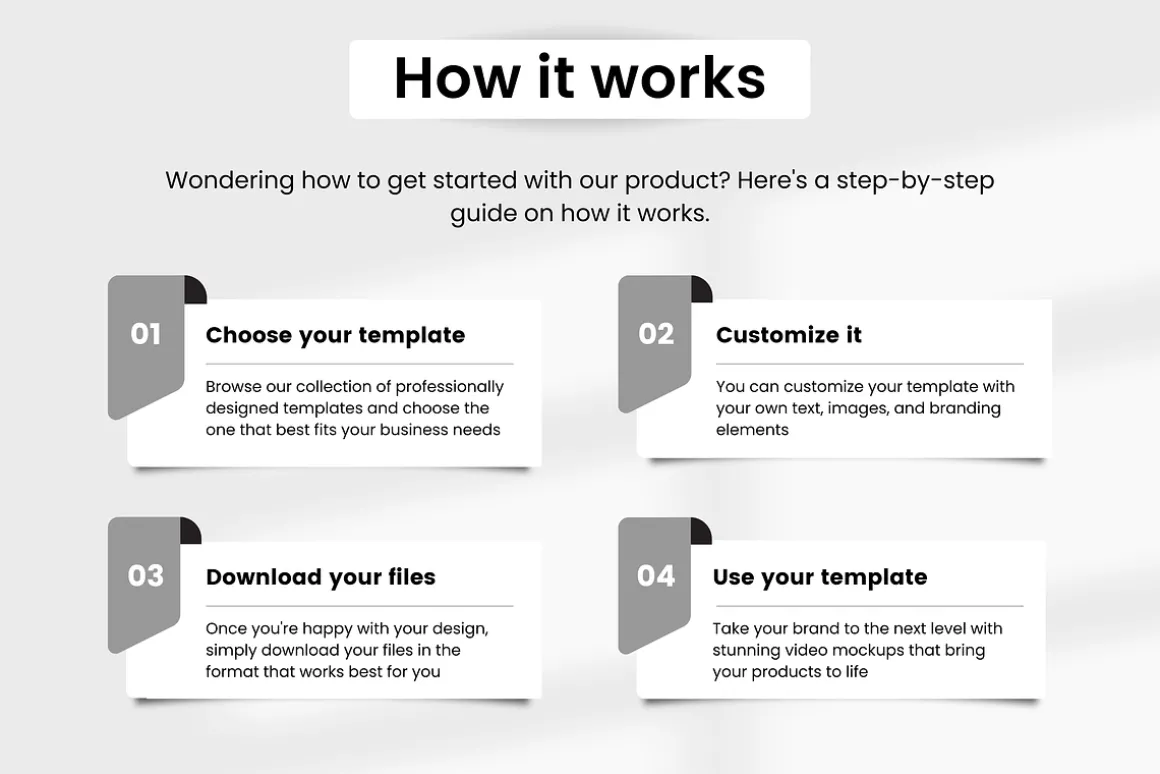 How it works

Wondering how to get started with our product? Here's a step-by-step guide on how it works.

01

Choose your template

Browse our collection of professionally designed templates and choose the one that best fits your business needs

02

Customize it

You can customize your template with your own text, images, and branding elements

03

Download your files

Once you're happy with your design, simply download your files in the format that works best for you

04

Use your template

Take your brand to the next level with stunning video mockups that bring your products to life